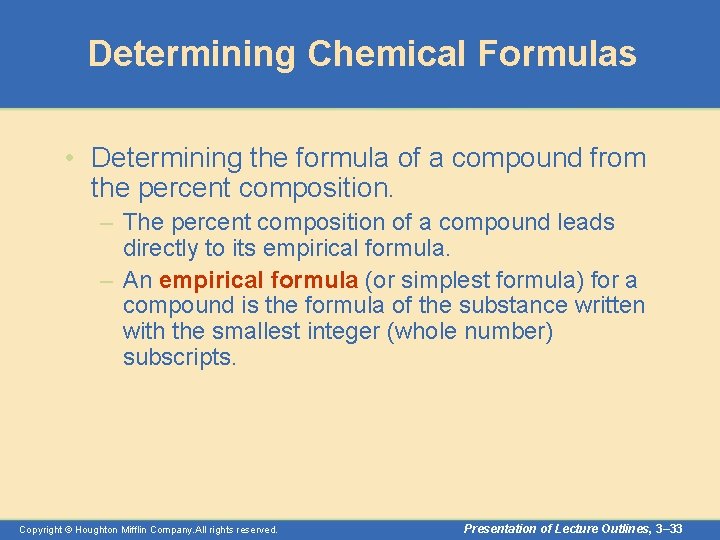 Determining Chemical Formulas

• Determining the formula of a compound from the percent composition.

– The percent composition of a compound leads directly to its empirical formula.

– An empirical formula (or simplest formula) for a compound is the formula of the substance written with the smallest integer (whole number) subscripts.

Copyright © Houghton Mifflin Company.All rights reserved.

Presentation of Lecture Outlines, 3–33